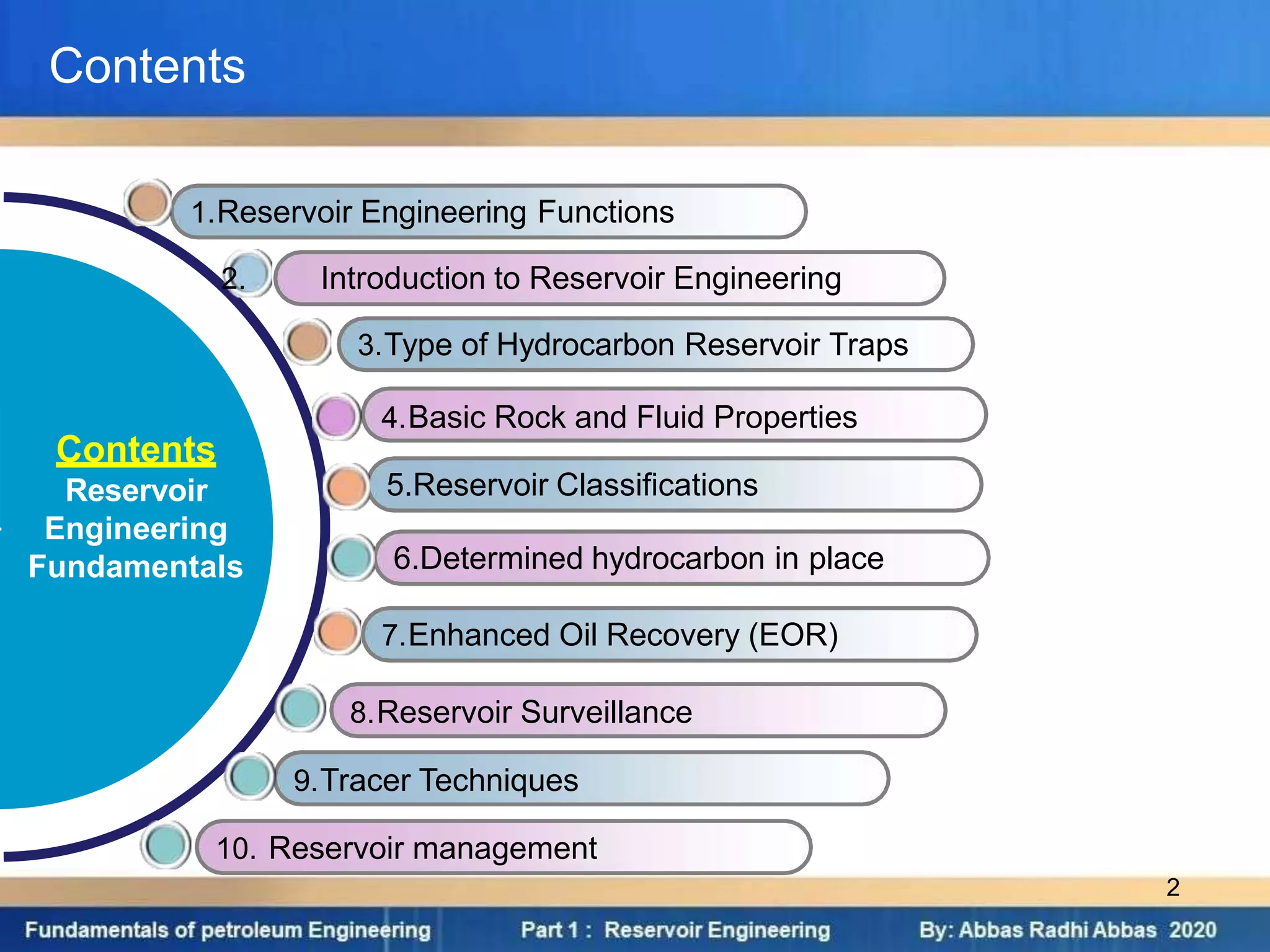 Contents

Contents
Reservoir Engineering Fundamentals

1.Reservoir Engineering Functions

2. Introduction to Reservoir Engineering

3.Type of Hydrocarbon Reservoir Traps

4.Basic Rock and Fluid Properties

5.Reservoir Classifications

6.Determined hydrocarbon in place

7.Enhanced Oil Recovery (EOR)

8.Reservoir Surveillance

9.Tracer Techniques

10. Reservoir management

2

Fundamentals of petroleum Engineering Part 1 : Reservoir Engineering By: Abbas Radhi Abbas 2020